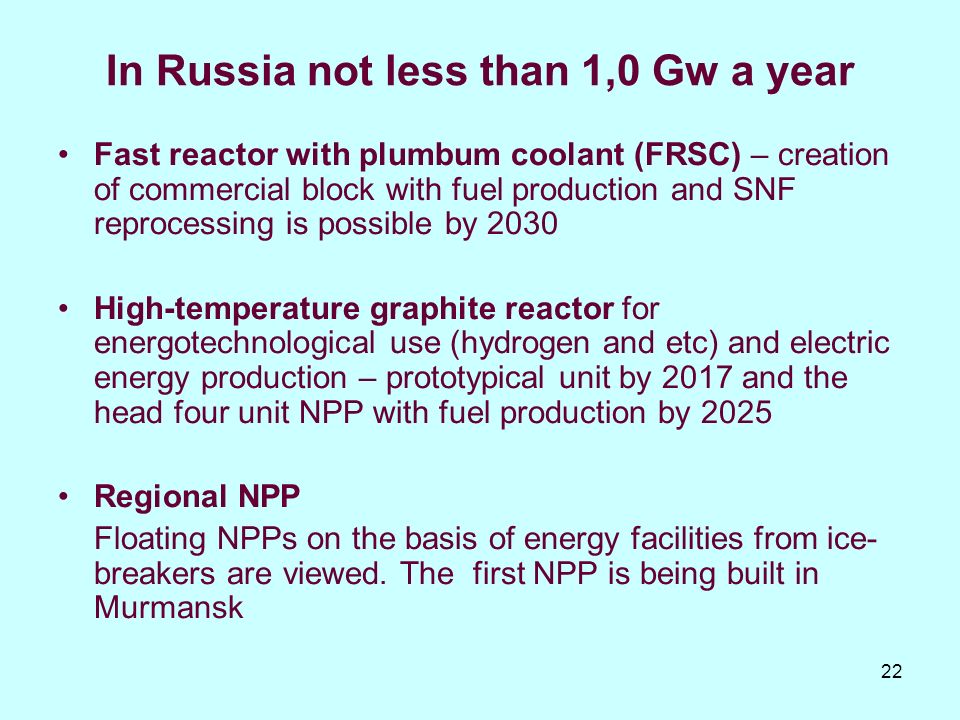 In Russia not less than 1,0 Gw a year

• Fast reactor with plumbum coolant (FRSC) – creation of commercial block with fuel production and SNF reprocessing is possible by 2030

• High-temperature graphite reactor for energotechnological use (hydrogen and etc) and electric energy production – prototypical unit by 2017 and the head four unit NPP with fuel production by 2025

• Regional NPP
Floating NPPs on the basis of energy facilities from ice-breakers are viewed. The first NPP is being built in Murmansk

22